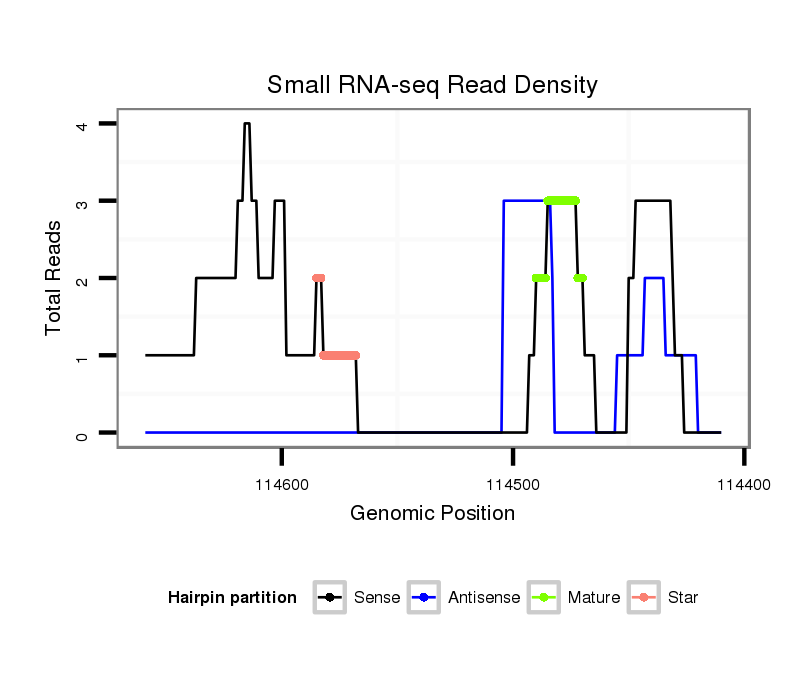 Small RNA-seq Read Density

Total Reads

4
3
2
1
0

114600
114500
114400

Genomic Position

Hairpin partition
Sense
Antisense
Mature
Star